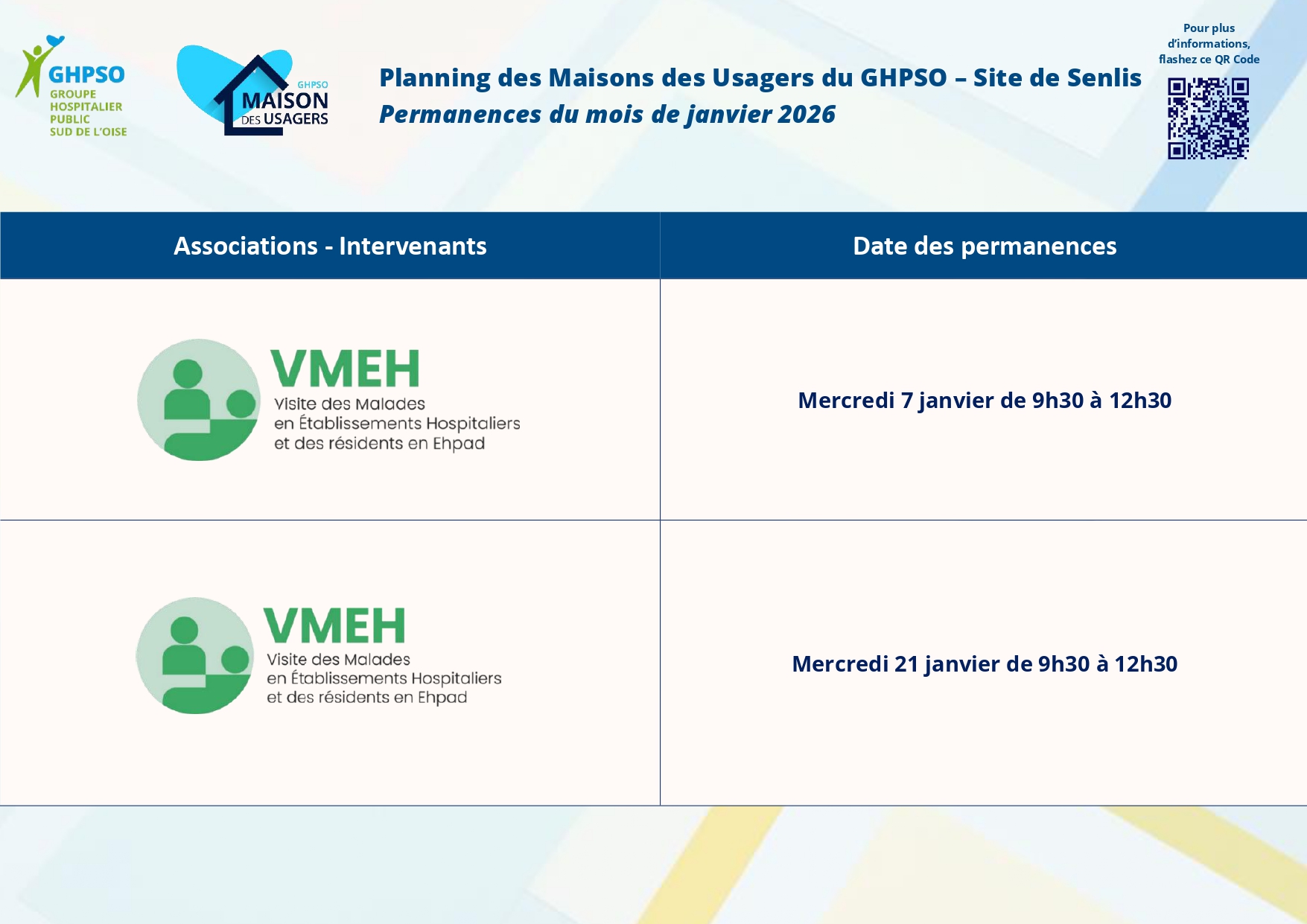 GHPSO
GROUPE HOSPITALIER PUBLIC SUD DE L'OISE

GHPSO
MAISON DES USAGERS

Planning des Maisons des Usagers du GHPSO – Site de Senlis
Permanences du mois de janvier 2026

Pour plus d'informations, flashez ce QR Code

| Associations - Intervenants | Date des permanences |
|---|---|
| VMEH Visite des Malades en Établissements Hospitaliers et des résidents en Ehpad | Mercredi 7 janvier de 9h30 à 12h30 |
| VMEH Visite des Malades en Établissements Hospitaliers et des résidents en Ehpad | Mercredi 21 janvier de 9h30 à 12h30 |